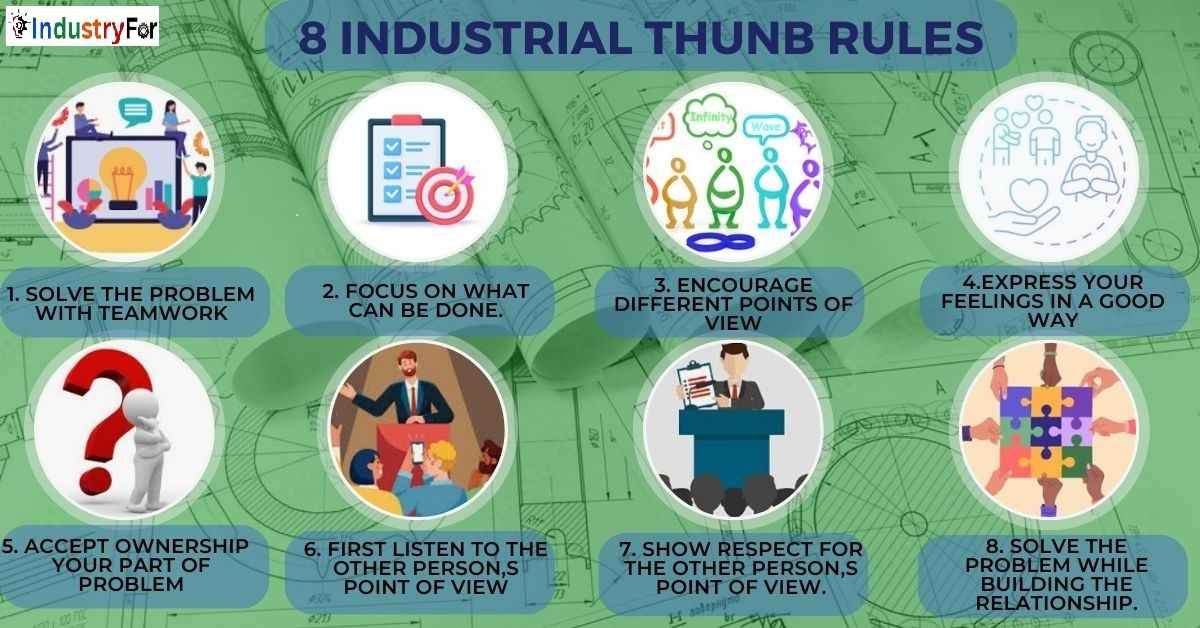 IndustryFor

8 INDUSTRIAL THUNB RULES

Infinity

Wave

1. SOLVE THE PROBLEM WITH TEAMWORK

2. FOCUS ON WHAT CAN BE DONE.

3. ENCOURAGE DIFFERENT POINTS OF VIEW

4.EXPRESS YOUR FEELINGS IN A GOOD WAY

5. ACCEPT OWNERSHIP YOUR PART OF PROBLEM

6. FIRST LISTEN TO THE OTHER PERSON,S POINT OF VIEW

7. SHOW RESPECT FOR THE OTHER PERSON,S POINT OF VIEW.

8. SOLVE THE PROBLEM WHILE BUILDING THE RELATIONSHIP.